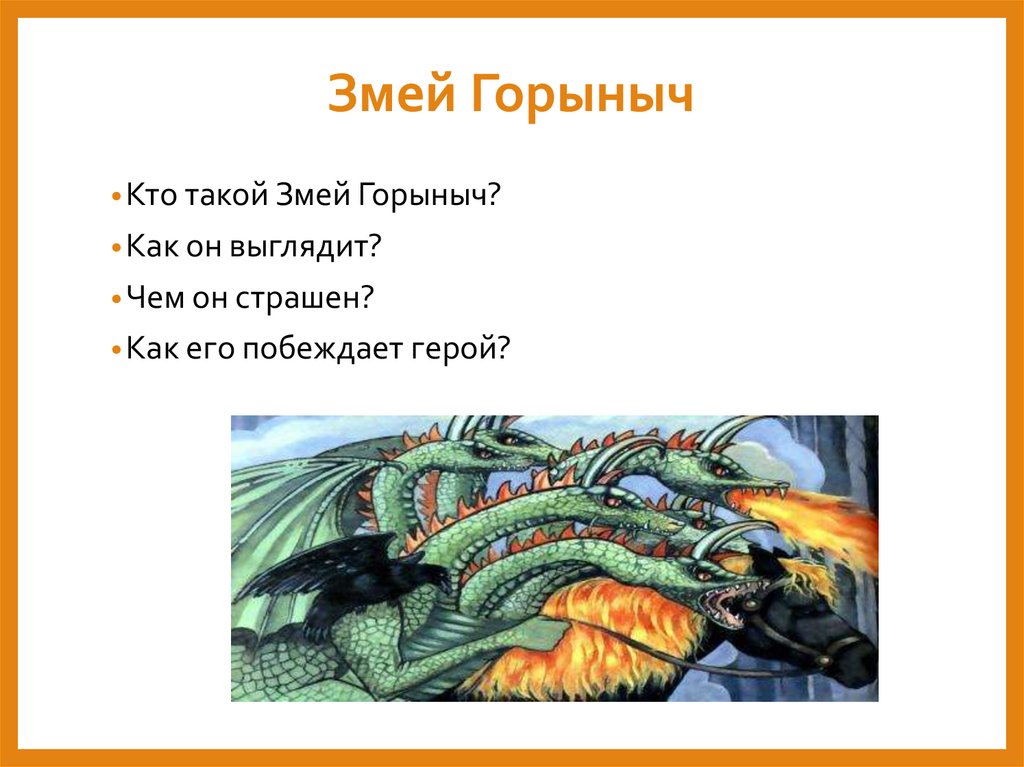 Змей Горыныч

• Кто такой Змей Горыныч?
• Как он выглядит?
• Чем он страшен?
• Как его побеждает герой?